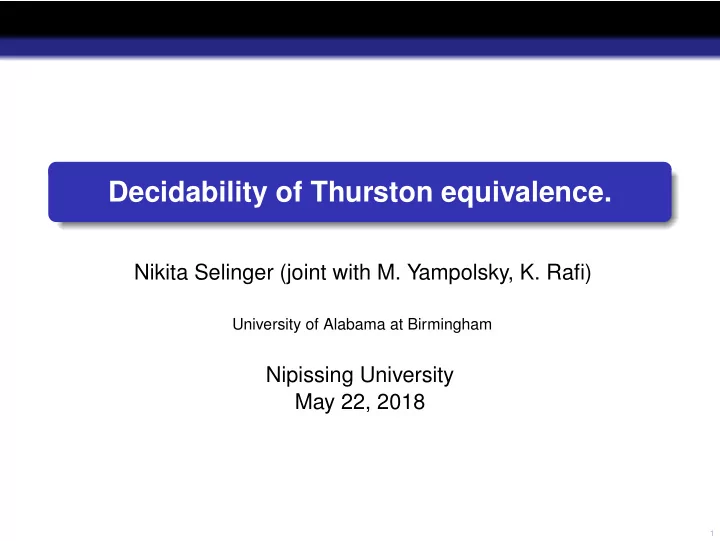 Decidability of Thurston equivalence.

Nikita Selinger (joint with M. Yampolsky, K. Rafi)

University of Alabama at Birmingham

Nipissing University
May 22, 2018

1